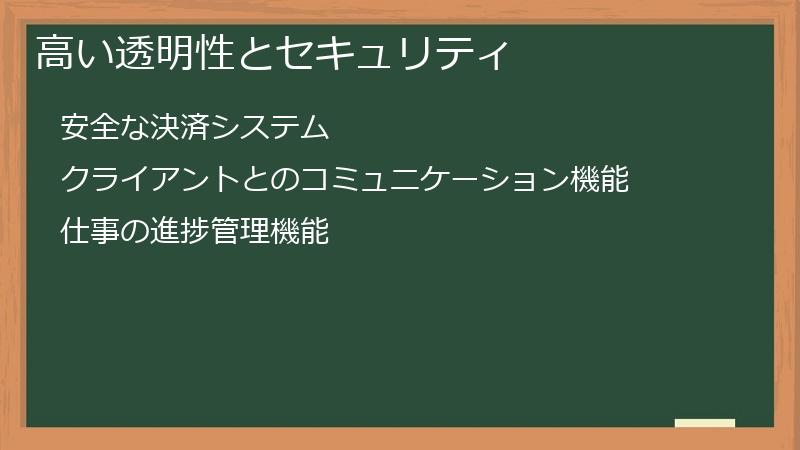 高い透明性とセキュリティ

安全な決済システム

クライアントとのコミュニケーション機能

仕事の進捗管理機能